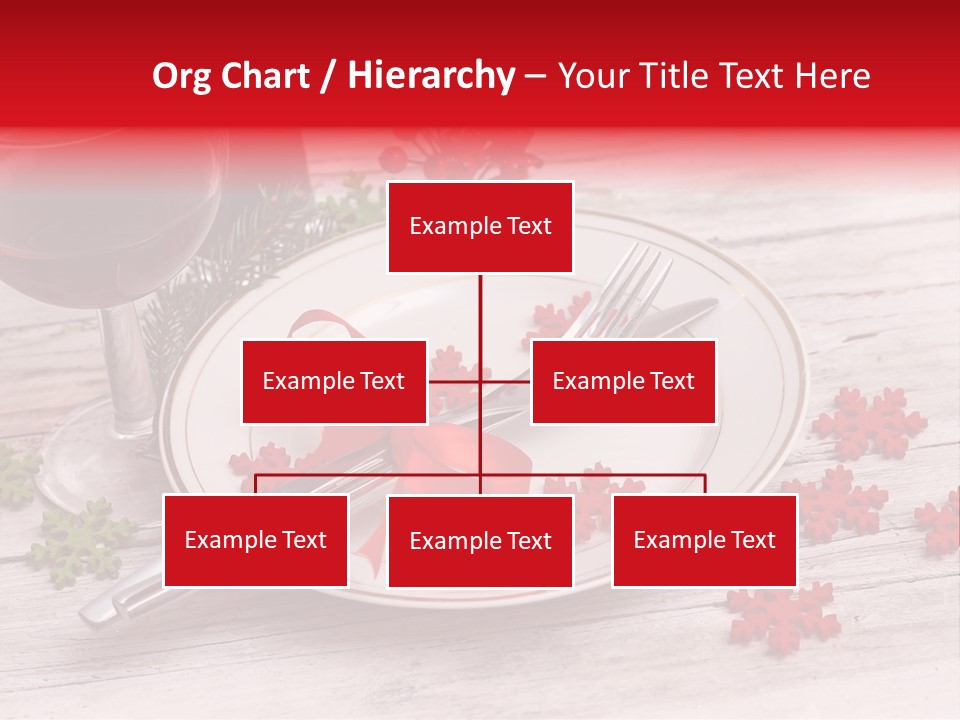 Org Chart / Hierarchy – Your Title Text Here

Example Text

Example Text

Example Text

Example Text

Example Text

Example Text